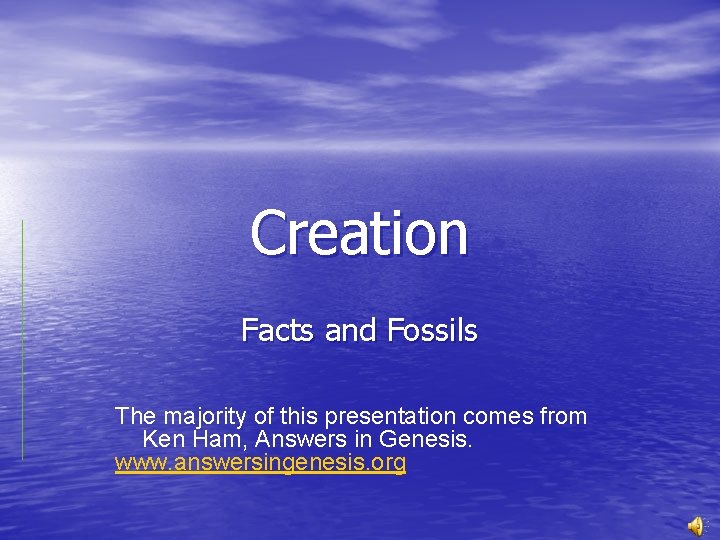 Creation

Facts and Fossils

The majority of this presentation comes from Ken Ham, Answers in Genesis.
www.answersingenesis.org